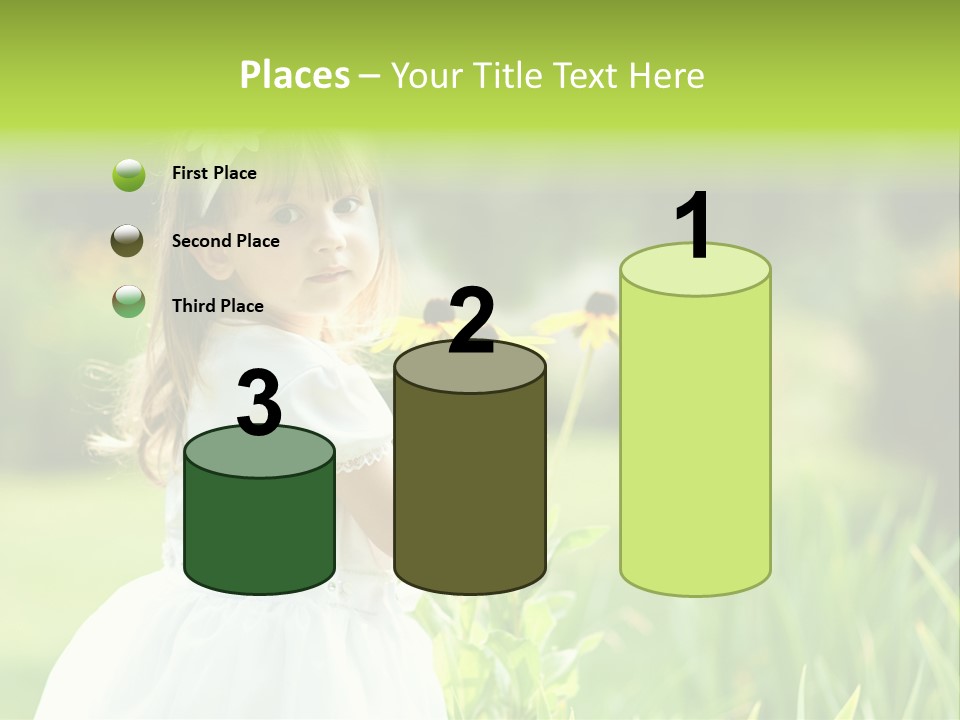 Places – Your Title Text Here

First Place

Second Place

Third Place

3

2

1